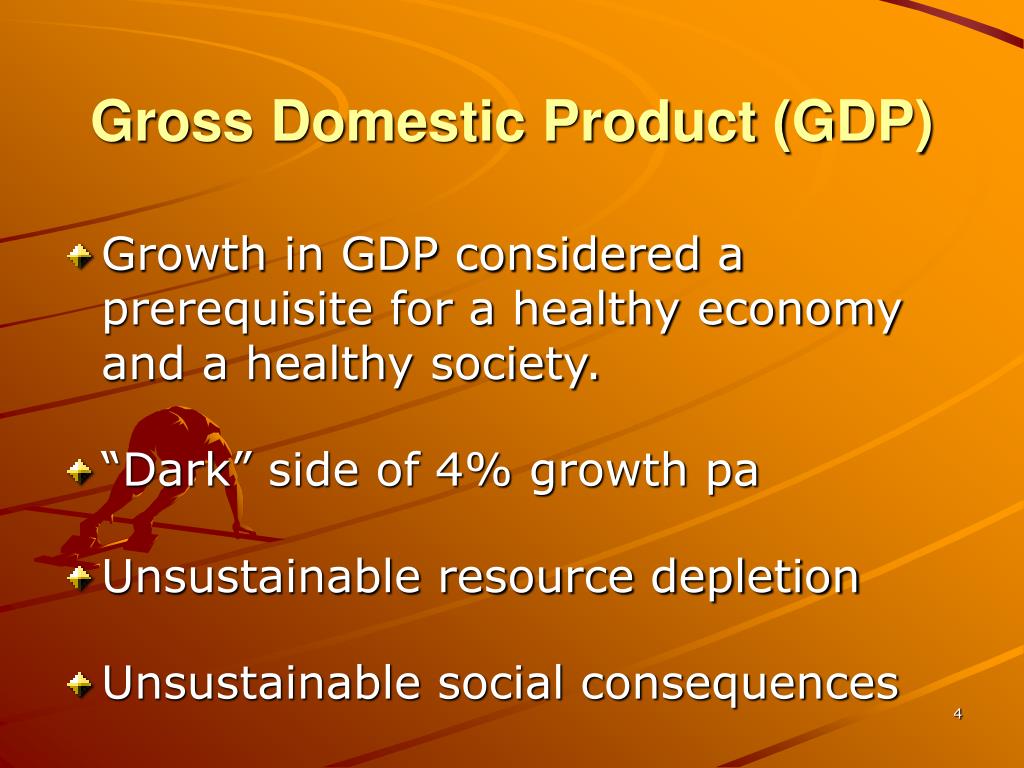 Gross Domestic Product (GDP)

Growth in GDP considered a prerequisite for a healthy economy and a healthy society.

“Dark” side of 4% growth pa

Unsustainable resource depletion

Unsustainable social consequences

4